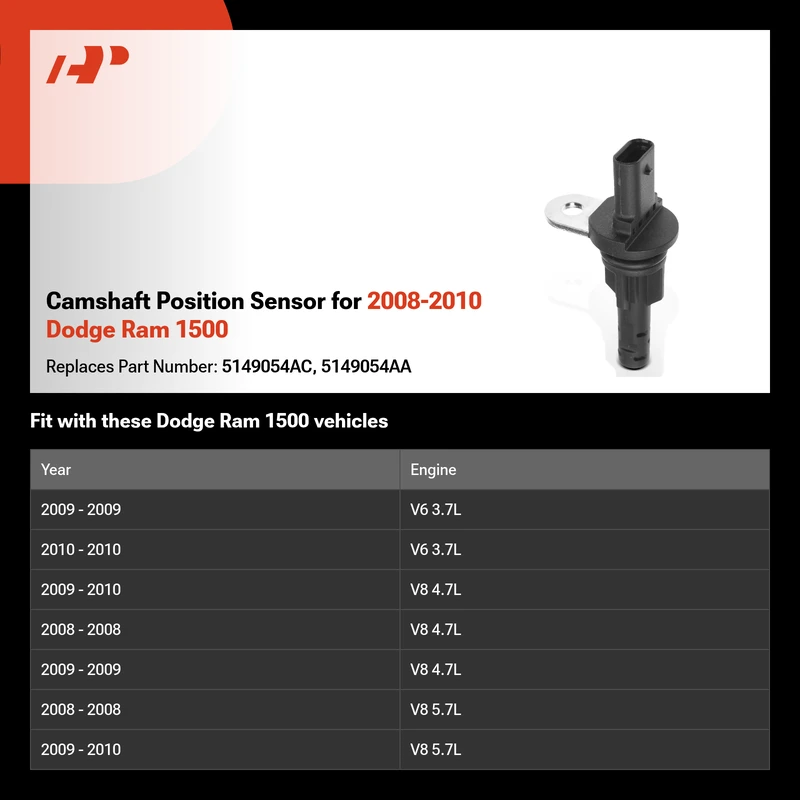 Camshaft Position Sensor for 2008-2010 Dodge Ram 1500

Replaces Part Number: 5149054AC, 5149054AA

Fit with these Dodge Ram 1500 vehicles

| Year | Engine |
|---|---|
| 2009 - 2009 | V6 3.7L |
| 2010 - 2010 | V6 3.7L |
| 2009 - 2010 | V8 4.7L |
| 2008 - 2008 | V8 4.7L |
| 2009 - 2009 | V8 4.7L |
| 2008 - 2008 | V8 5.7L |
| 2009 - 2010 | V8 5.7L |